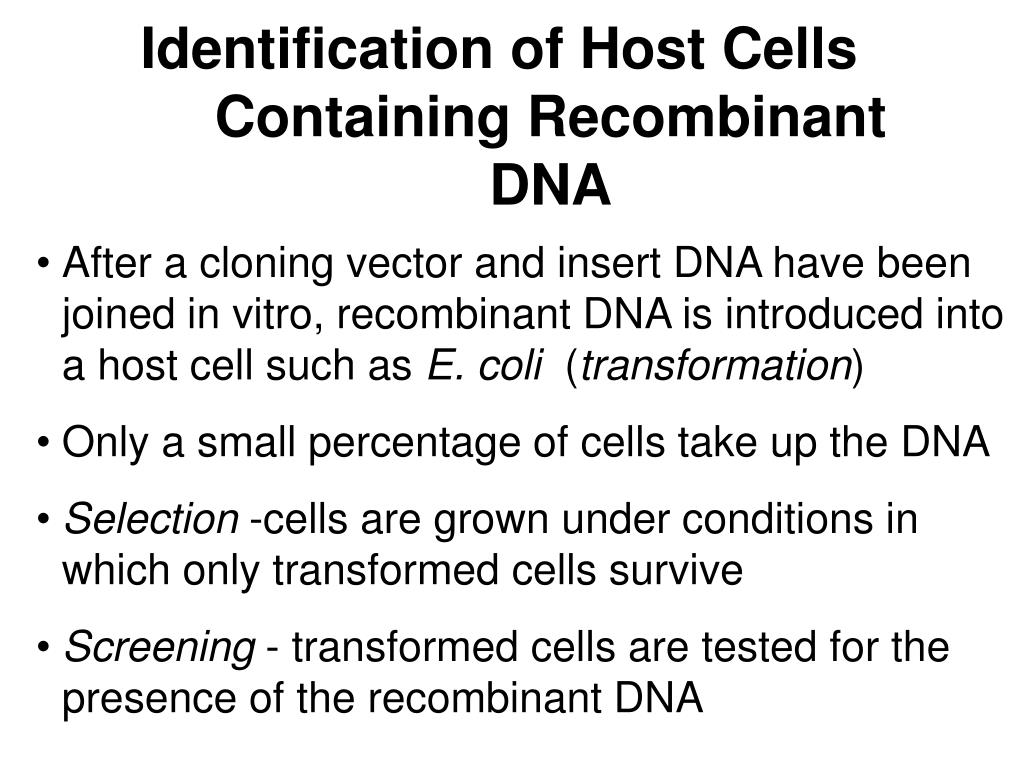 Identification of Host Cells Containing Recombinant DNA

• After a cloning vector and insert DNA have been joined in vitro, recombinant DNA is introduced into a host cell such as E. coli (transformation)

• Only a small percentage of cells take up the DNA

• Selection -cells are grown under conditions in which only transformed cells survive

• Screening - transformed cells are tested for the presence of the recombinant DNA